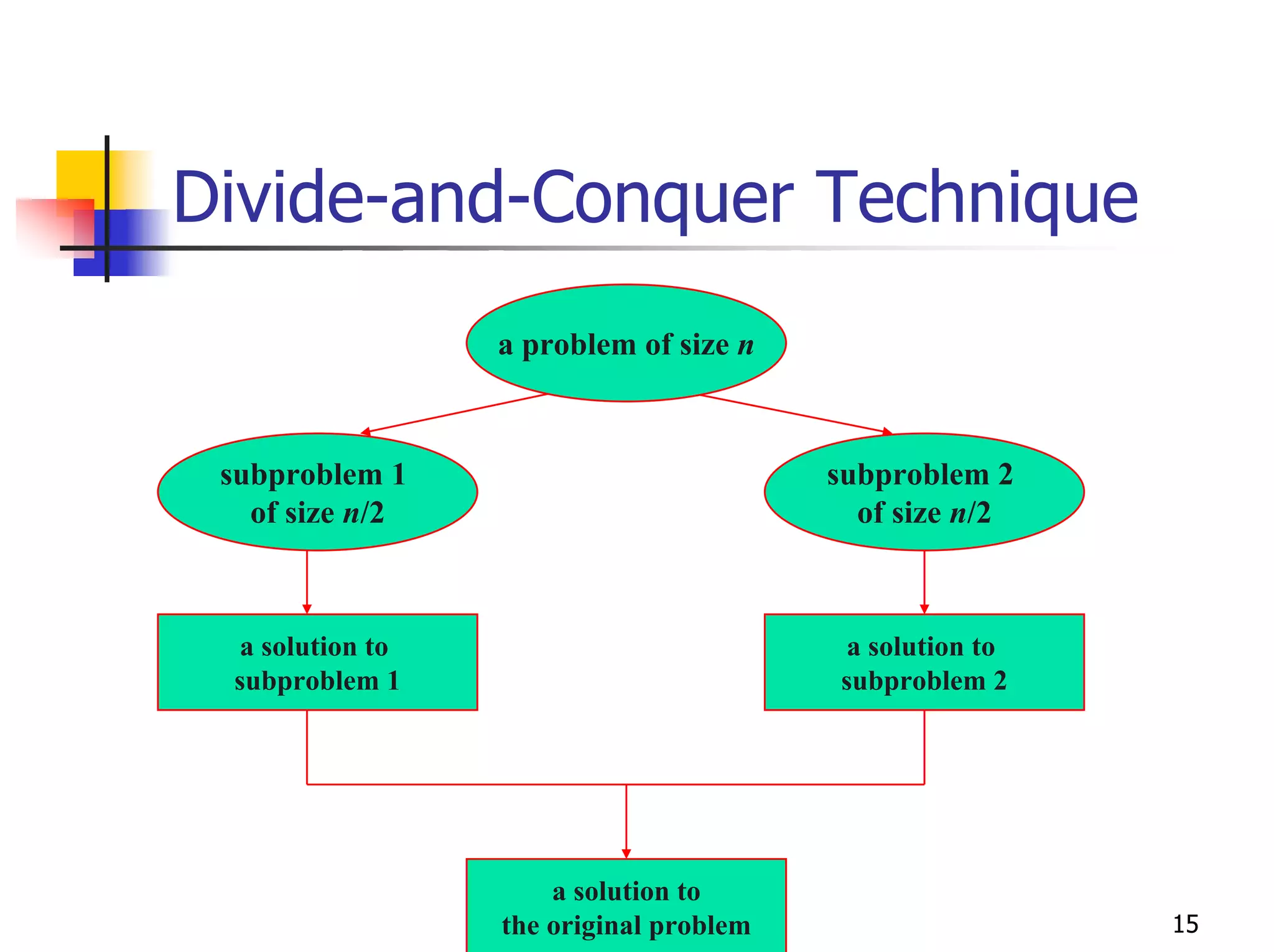 Divide-and-Conquer Technique

a problem of size $n$

subproblem 1
of size $n/2$

subproblem 2
of size $n/2$

a solution to
subproblem 1

a solution to
subproblem 2

a solution to
the original problem

15